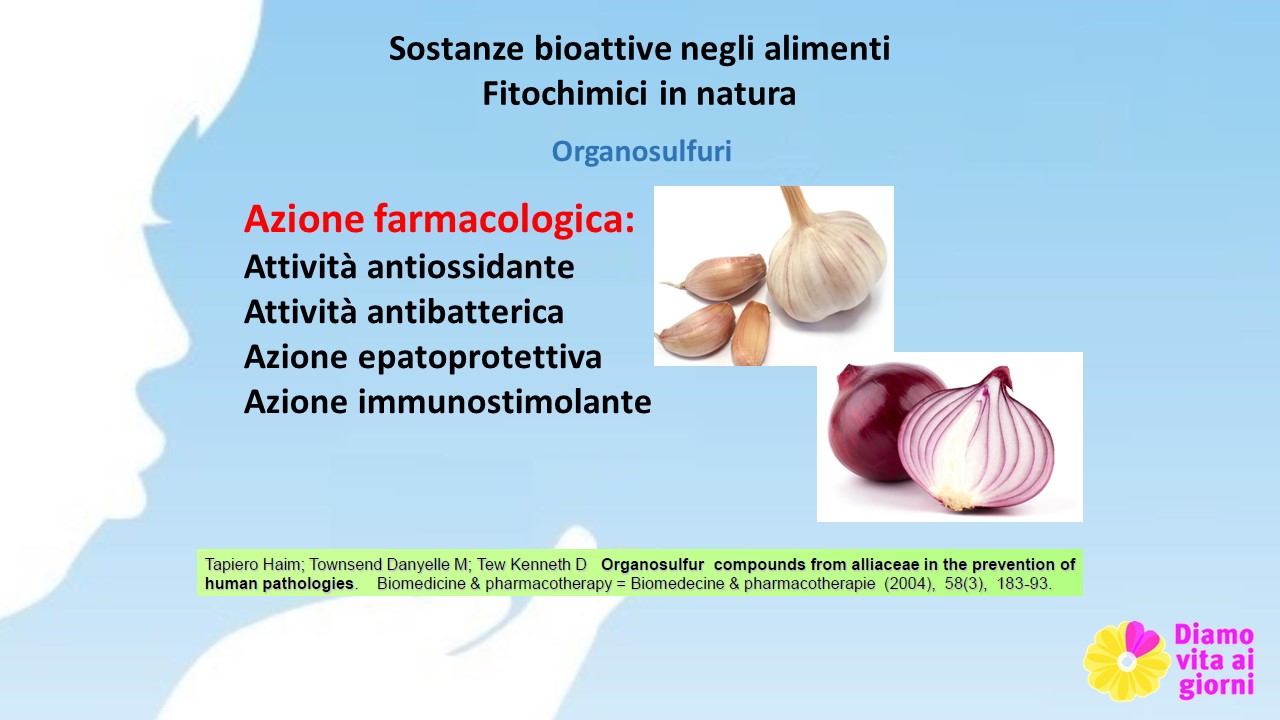 Sostanze bioattive negli alimenti
Fitochimici in natura

Organosulfuri

Azione farmacologica:
Attività antiossidante
Attività antibatterica
Azione epatoprotettiva
Azione immunostimolante

Tapiero Haim; Townsend Danyelle M; Tew Kenneth D Organosulfur compounds from alliaceae in the prevention of human pathologies. Biomedicine & pharmacotherapy = Biomedecine & pharmacotherapie (2004), 58(3), 183-93.

Diamo vita ai giorni